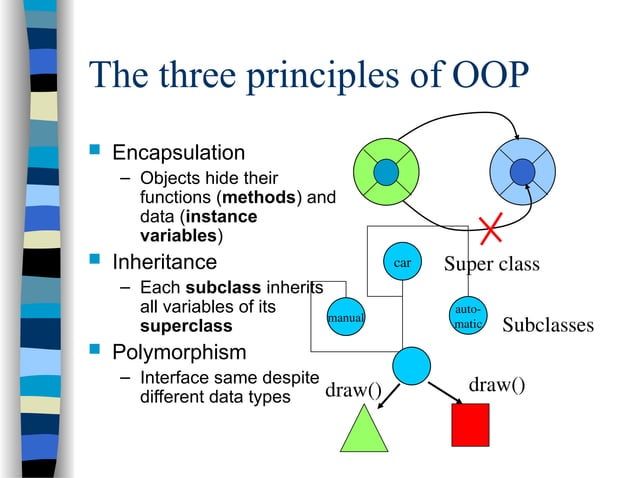 The three principles of OOP

Encapsulation
– Objects hide their functions (**methods**) and data (**instance variables**)

Inheritance
– Each **subclass** inherits all variables of its **superclass**

Polymorphism
– Interface same despite different data types

car

Super class

manual

auto-matic

Subclasses

draw()

draw()